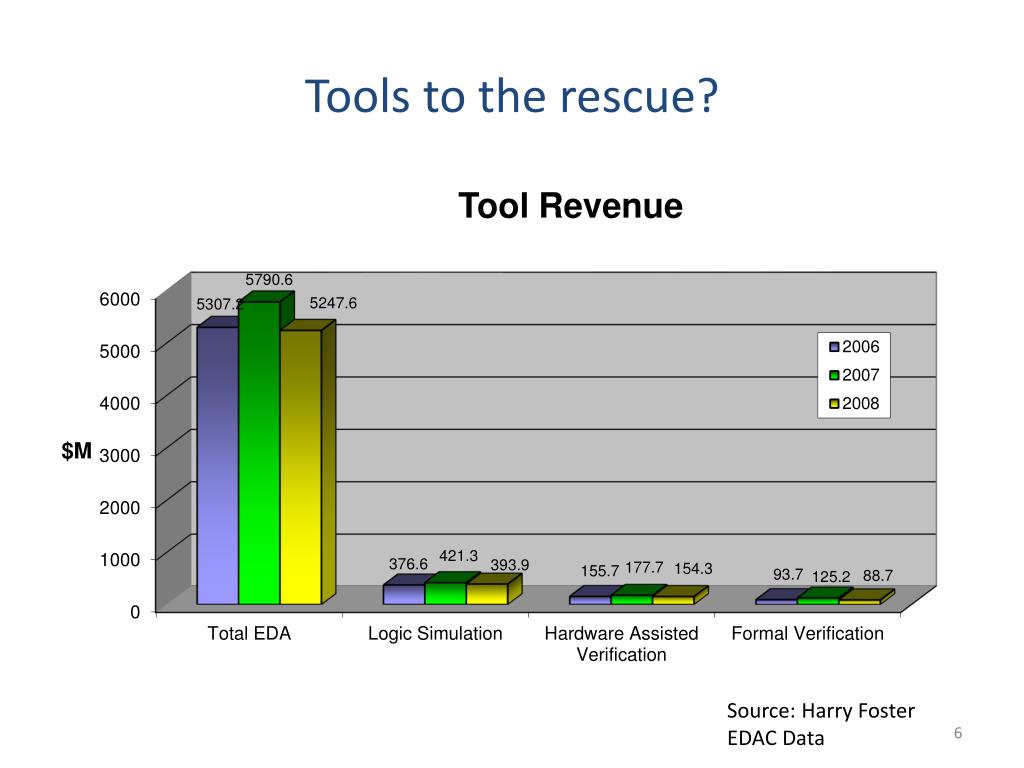 Tools to the rescue?

Tool Revenue

$M

6000
5000
4000
3000
2000
1000
0

5307.2 5790.6 5247.6
376.6 421.3 393.9
155.7 177.7 154.3
93.7 125.2 88.7

2006
2007
2008

Total EDA
Logic Simulation
Hardware Assisted Verification
Formal Verification

Source: Harry Foster
EDAC Data

6